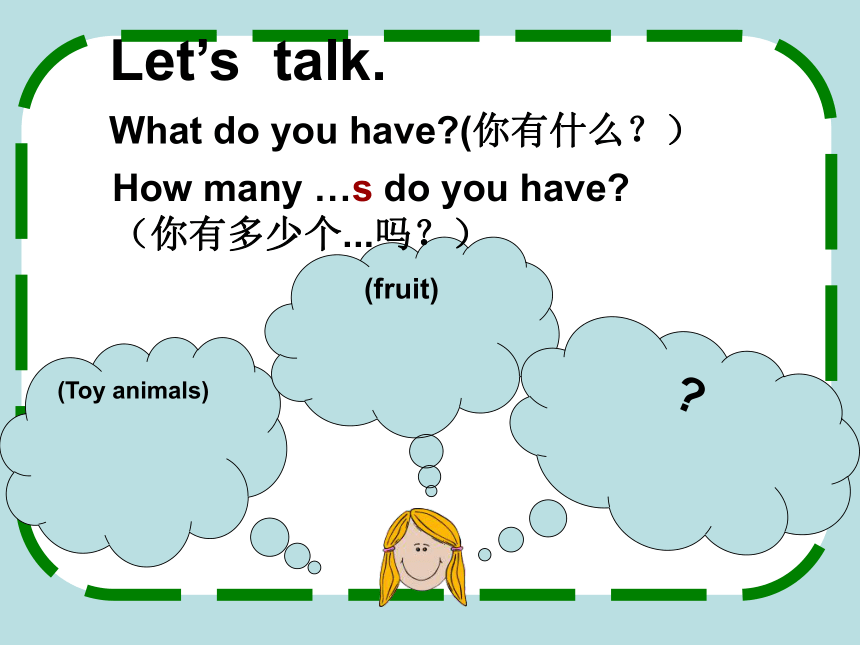 Let’s talk.

What do you have?(你有什么？)

How many …s do you have?
（你有多少个...吗？）

(fruit)

(Toy animals)

?